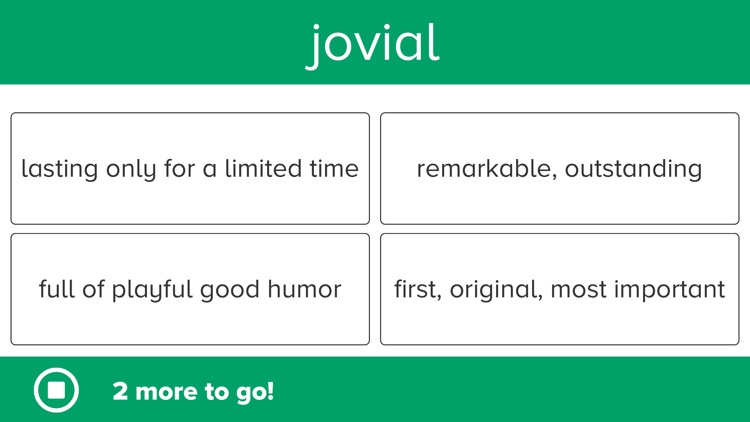 jovial

lasting only for a limited time

remarkable, outstanding

full of playful good humor

first, original, most important

2 more to go!